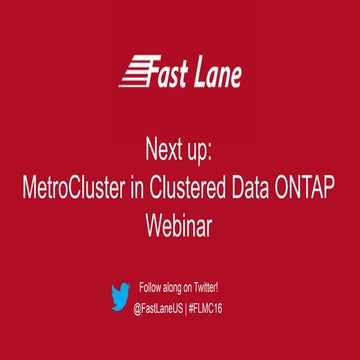 Fast Lane

Next up:
MetroCluster in Clustered Data ONTAP
Webinar

Follow along on Twitter!
@FastLaneUS | #FLMC16